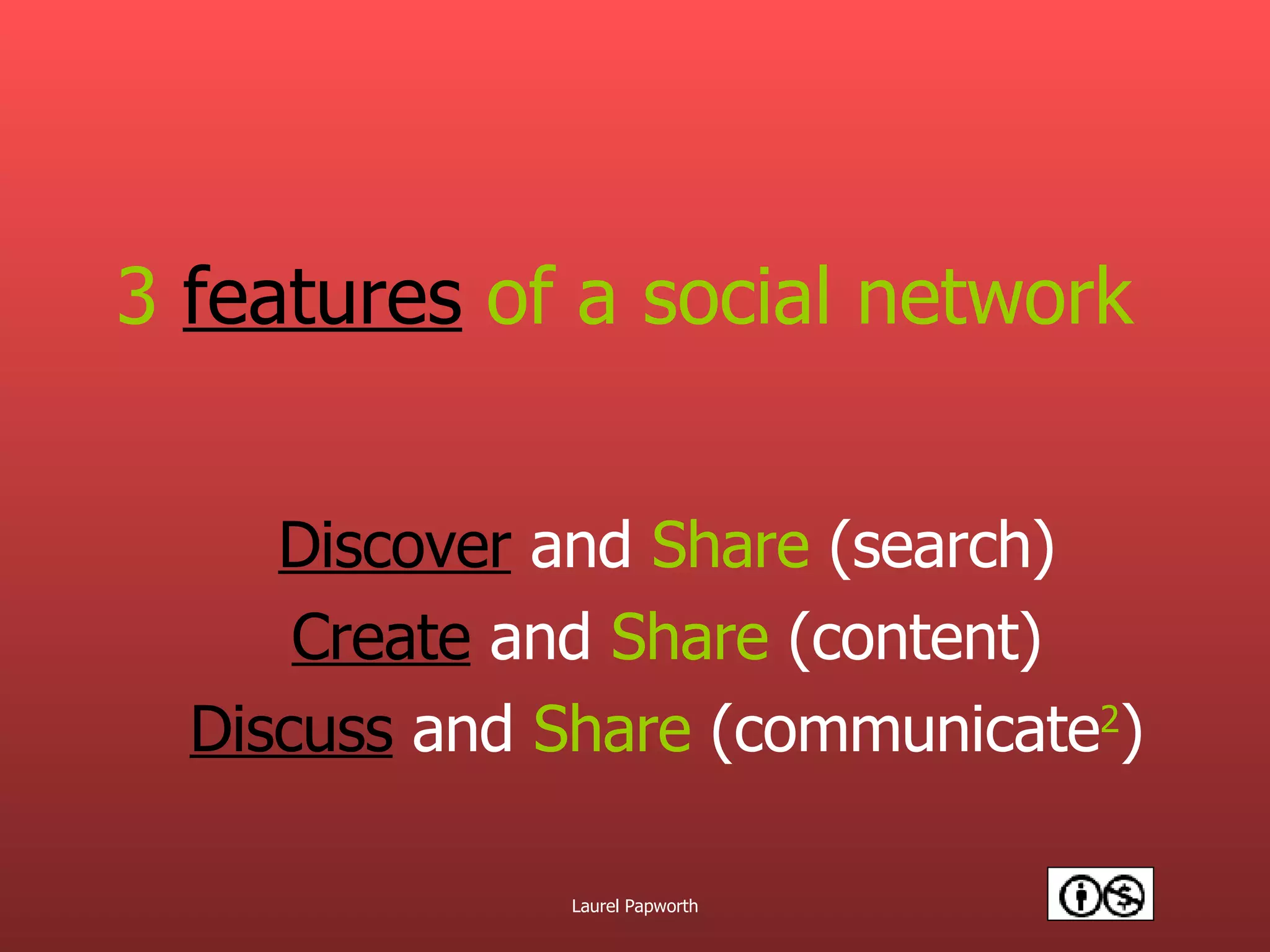 3 features of a social network

Discover and Share (search)
Create and Share (content)
Discuss and Share (communicate$^2$)

Laurel Papworth